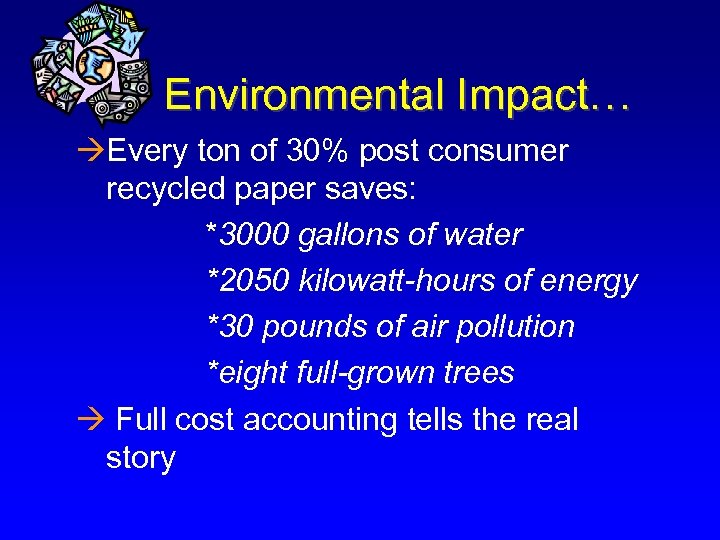 Environmental Impact…

→Every ton of 30% post consumer recycled paper saves:

*3000 gallons of water

*2050 kilowatt-hours of energy

*30 pounds of air pollution

*eight full-grown trees

→ Full cost accounting tells the real story